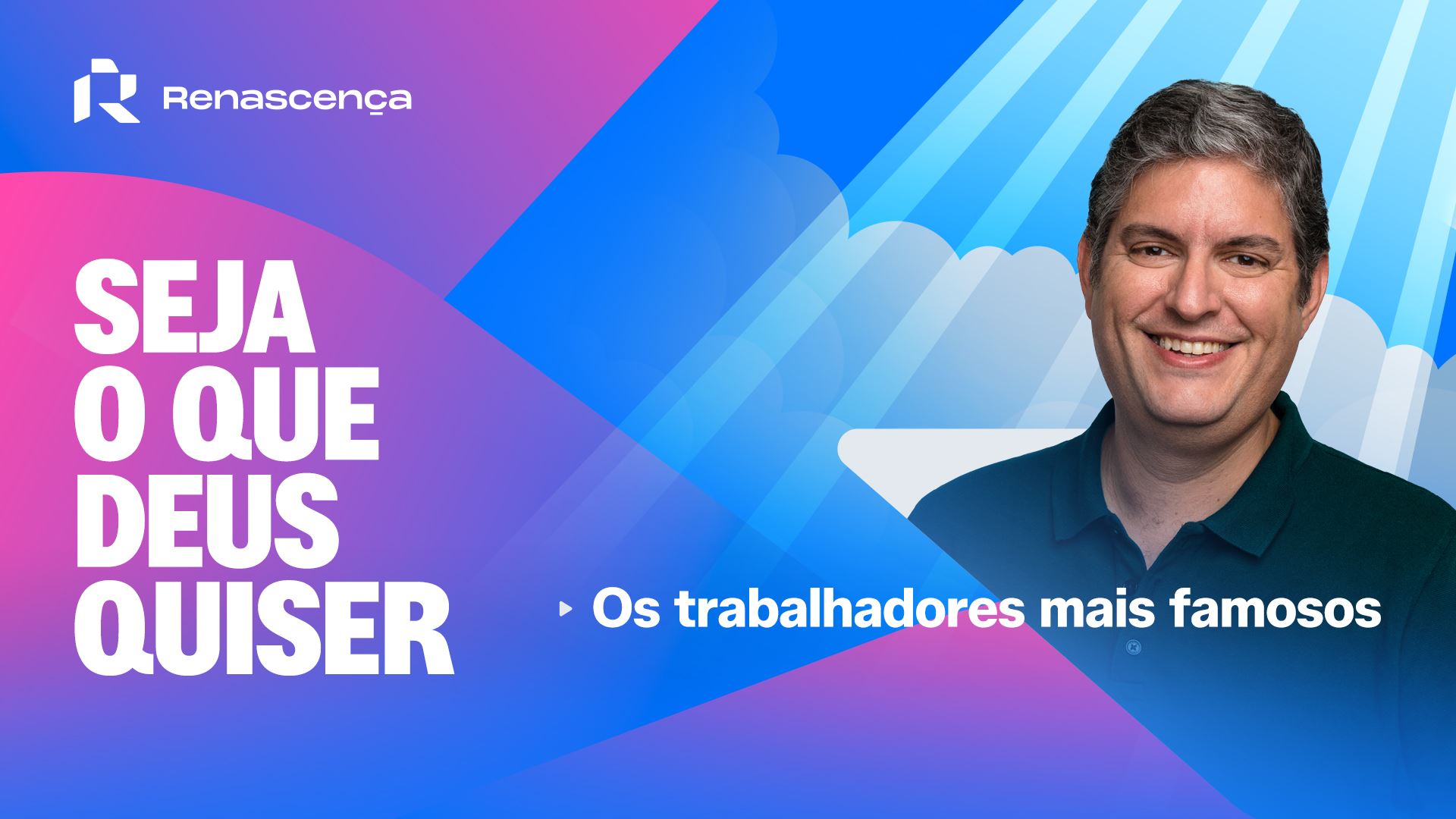 Renascença

SEJA O QUE DEUS QUISER

Os trabalhadores mais famosos